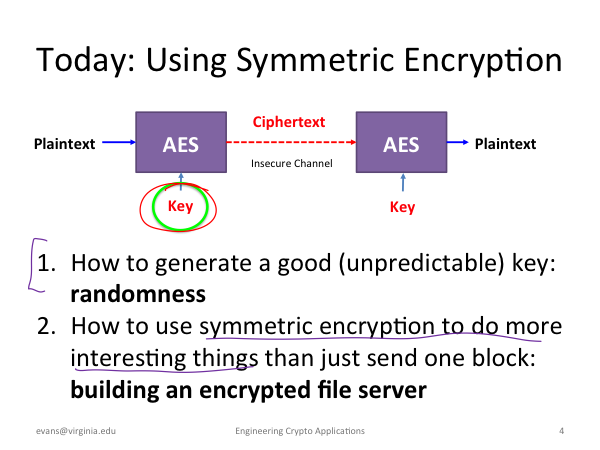 Today: Using Symmetric Encryption

Plaintext

AES

Ciphertext

Insecure Channel

AES

Plaintext

Key

Key

1. How to generate a good (unpredictable) key: **randomness**
2. How to use symmetric encryption to do more interesting things than just send one block: **building an encrypted file server**

evans@virginia.edu

Engineering Crypto Applications

4